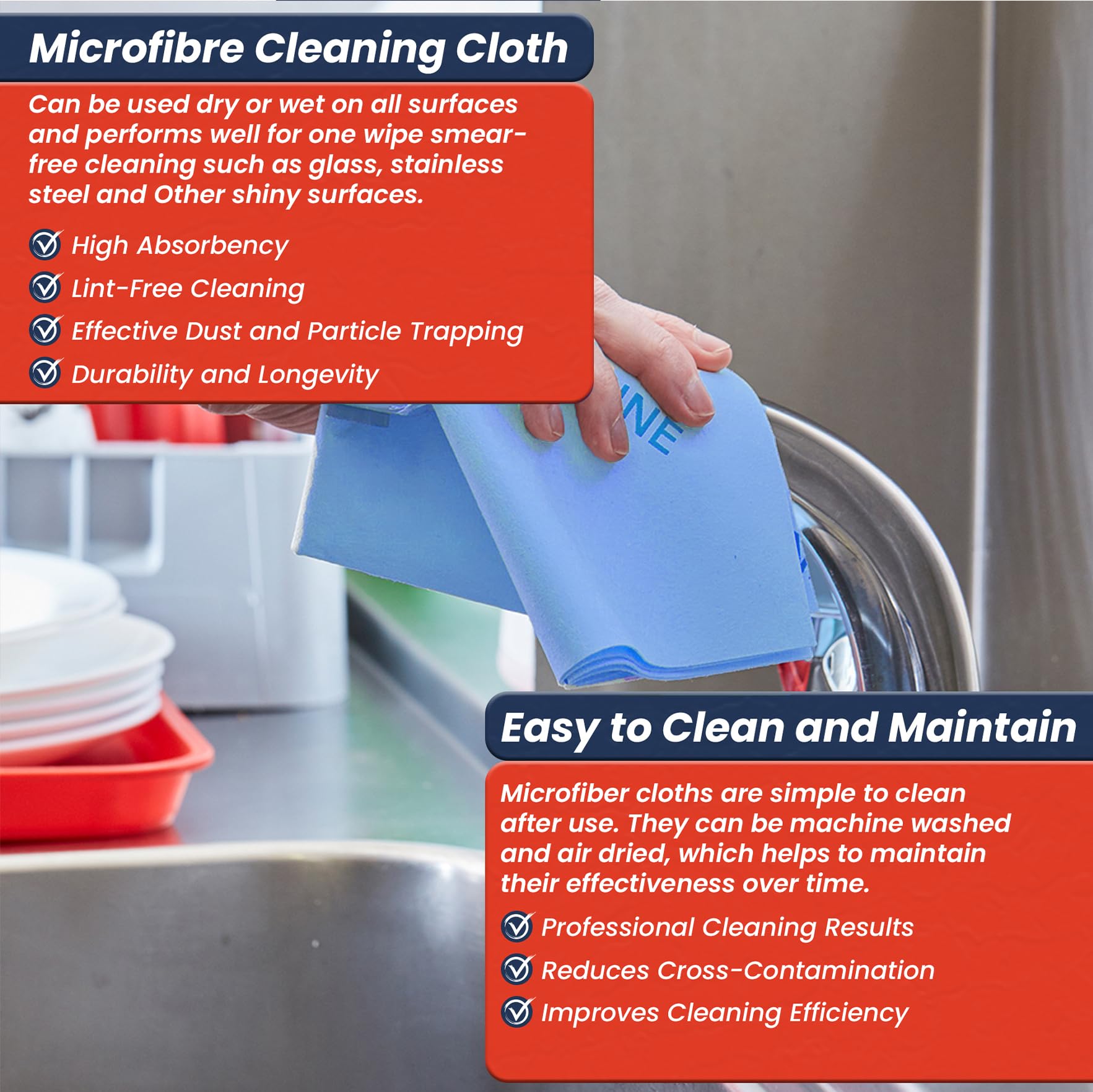 Microfibre Cleaning Cloth

Can be used dry or wet on all surfaces and performs well for one wipe smear-free cleaning such as glass, stainless steel and Other shiny surfaces.

High Absorbency
Lint-Free Cleaning
Effective Dust and Particle Trapping
Durability and Longevity

NE

Easy to Clean and Maintain

Microfiber cloths are simple to clean after use. They can be machine washed and air dried, which helps to maintain their effectiveness over time.

Professional Cleaning Results
Reduces Cross-Contamination
Improves Cleaning Efficiency